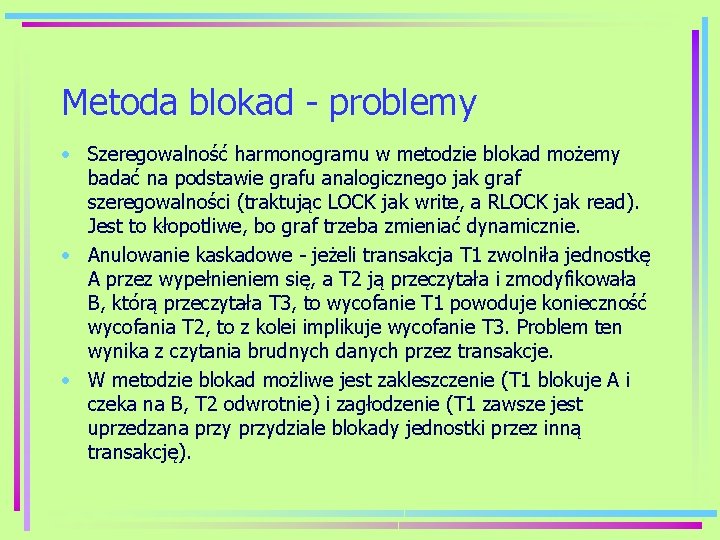 Metoda blokad - problemy

• Szeregowalność harmonogramu w metodzie blokad możemy badać na podstawie grafu analogicznego jak graf szeregowalności (traktując LOCK jak write, a RLOCK jak read). Jest to kłopotliwe, bo graf trzeba zmieniać dynamicznie.

• Anulowanie kaskadowe - jeżeli transakcja T1 zwolniła jednostkę A przez wypełnieniem się, a T2 ją przeczytała i zmodyfikowała B, którą przeczytała T3, to wycofanie T1 powoduje konieczność wycofania T2, to z kolei implikuje wycofanie T3. Problem ten wynika z czytania brudnych danych przez transakcje.

• W metodzie blokad możliwe jest zakleszczenie (T1 blokuje A i czeka na B, T2 odwrotnie) i zagłodzenie (T1 zawsze jest uprzedzana przy przydziale blokady jednostki przez inną transakcję).